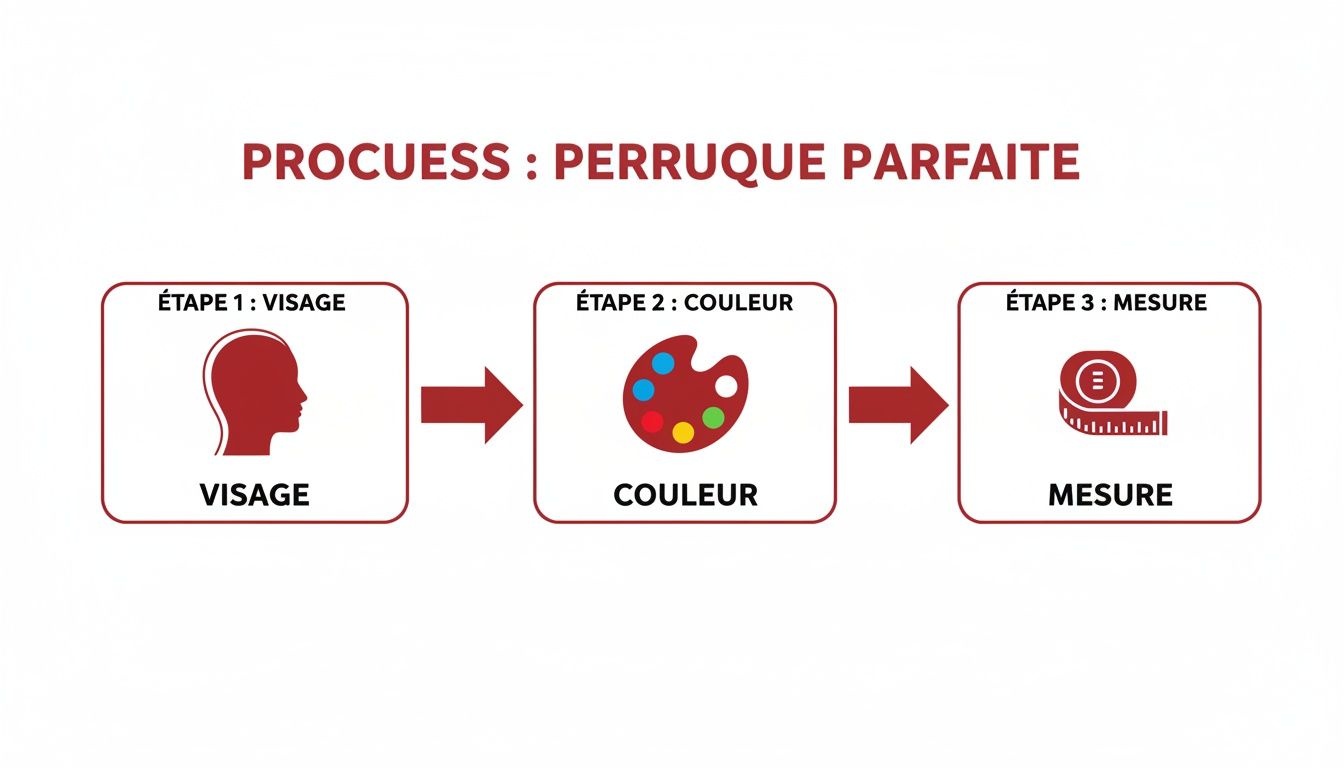 PROCUESS : PERRUQUE PARFAITE

ÉTAPE 1 : VISAGE

VISAGE

ÉTAPE 2 : COULEUR

COULEUR

ÉTAPE 3 : MESURE

MESURE